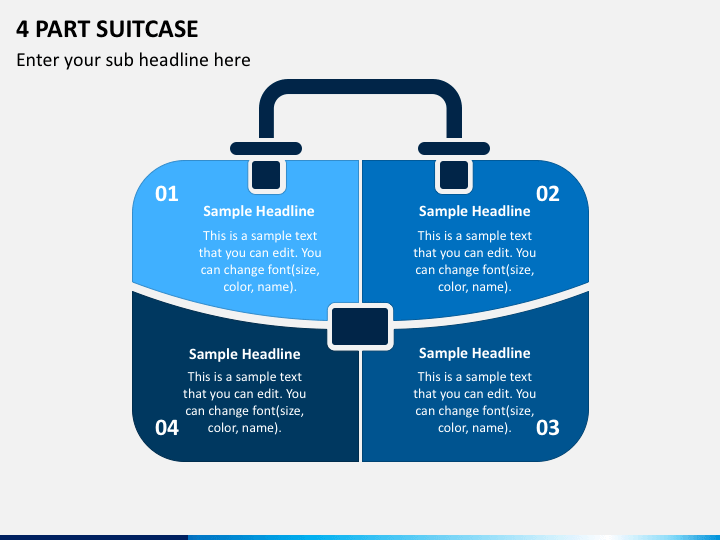 4 PART SUITCASE

Enter your sub headline here

01

Sample Headline

This is a sample text that you can edit. You can change font(size, color, name).

02

Sample Headline

This is a sample text that you can edit. You can change font(size, color, name).

Sample Headline

This is a sample text that you can edit. You can change font(size, color, name).

04

Sample Headline

This is a sample text that you can edit. You can change font(size, color, name).

03